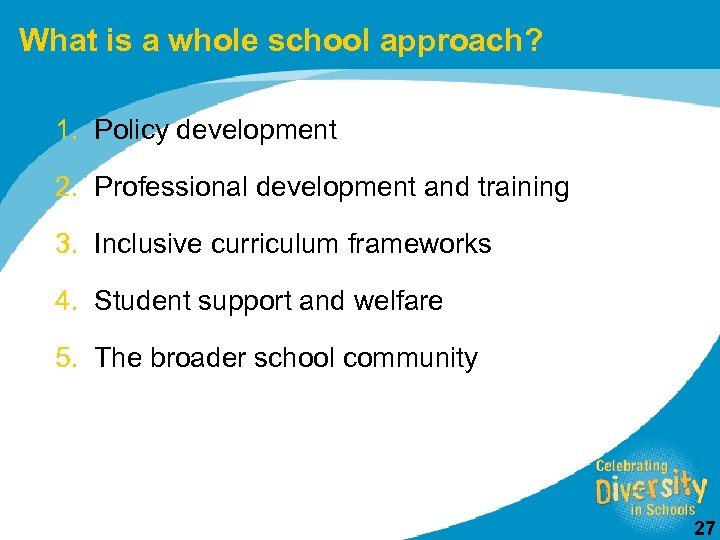 What is a whole school approach?

1. Policy development
2. Professional development and training
3. Inclusive curriculum frameworks
4. Student support and welfare
5. The broader school community

Celebrating Diversity in Schools

27